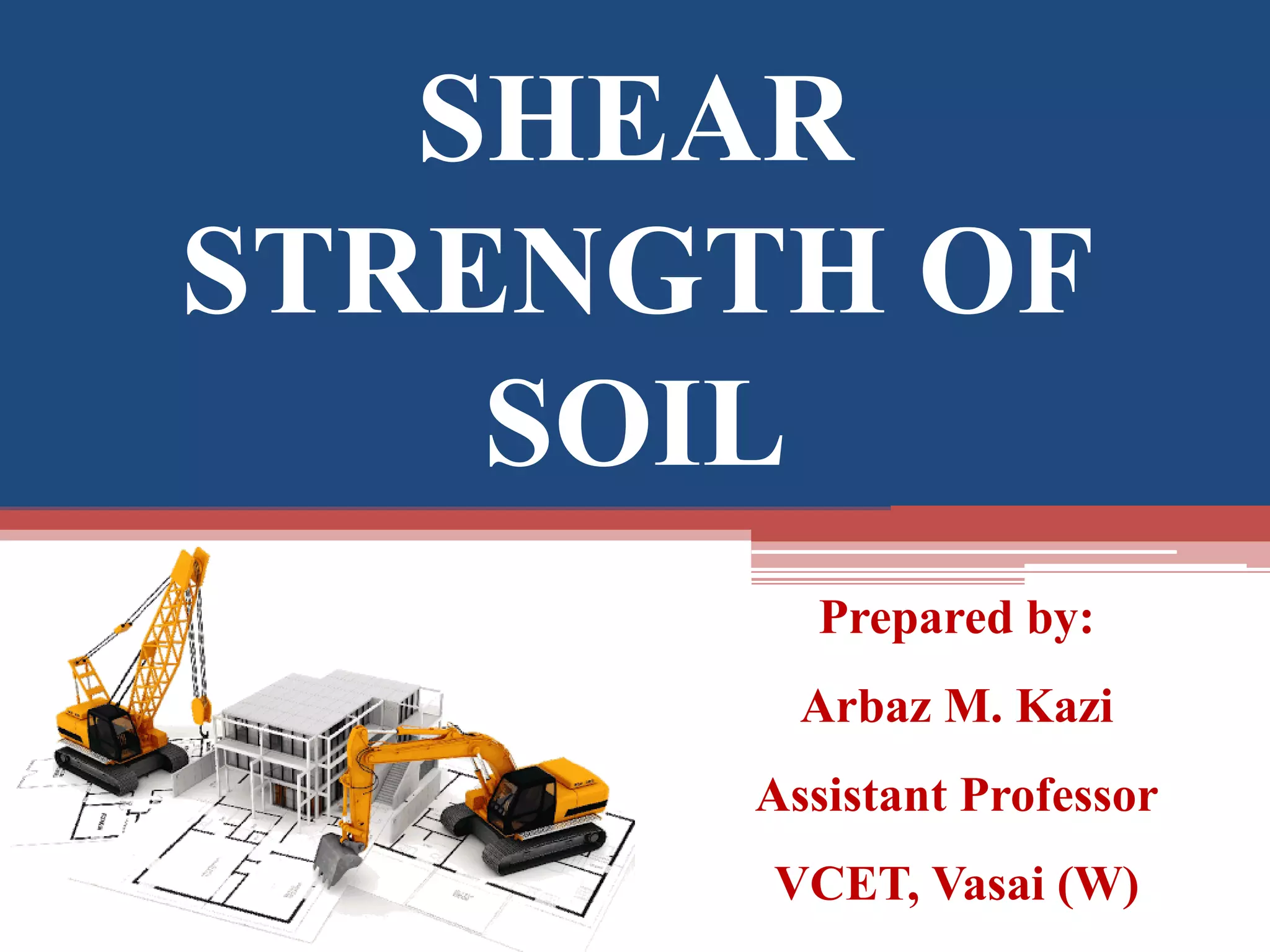 SHEAR STRENGTH OF SOIL

Prepared by:

Arbaz M. Kazi

Assistant Professor

VCET, Vasai (W)